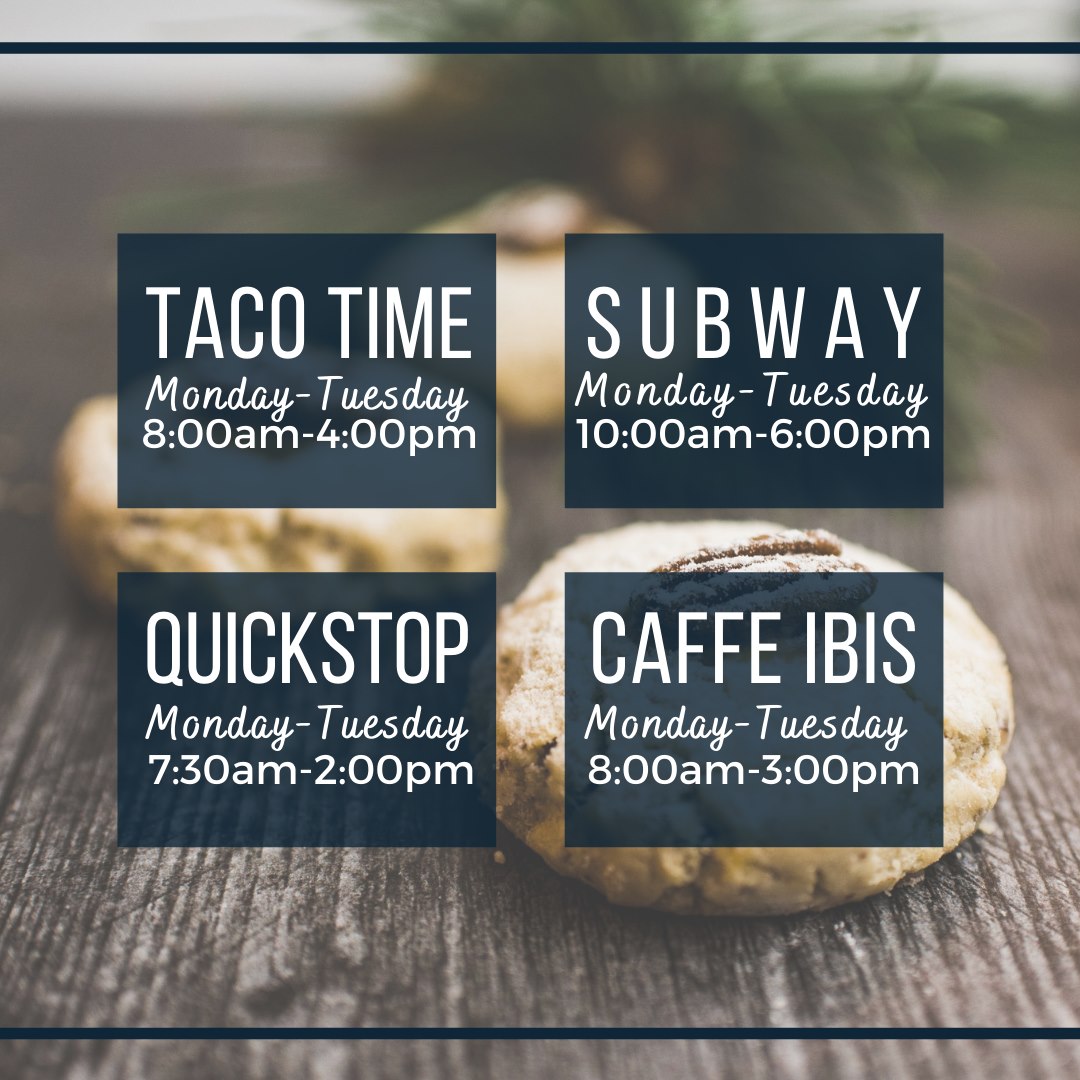 TACO TIME
Monday-Tuesday
8:00am-4:00pm

SUBWAY
Monday-Tuesday
10:00am-6:00pm

QUICKSTOP
Monday-Tuesday
7:30am-2:00pm

CAFFE IBIS
Monday-Tuesday
8:00am-3:00pm